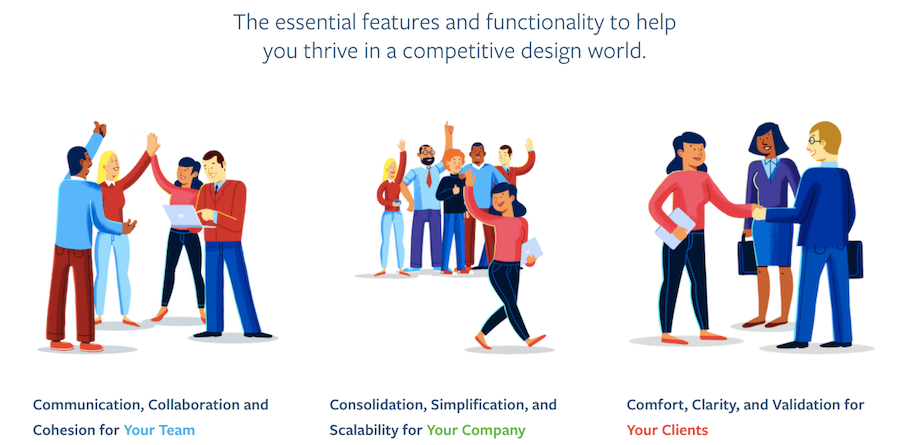 The essential features and functionality to help you thrive in a competitive design world.

Communication, Collaboration and Cohesion for Your Team

Consolidation, Simplification, and Scalability for Your Company

Comfort, Clarity, and Validation for Your Clients